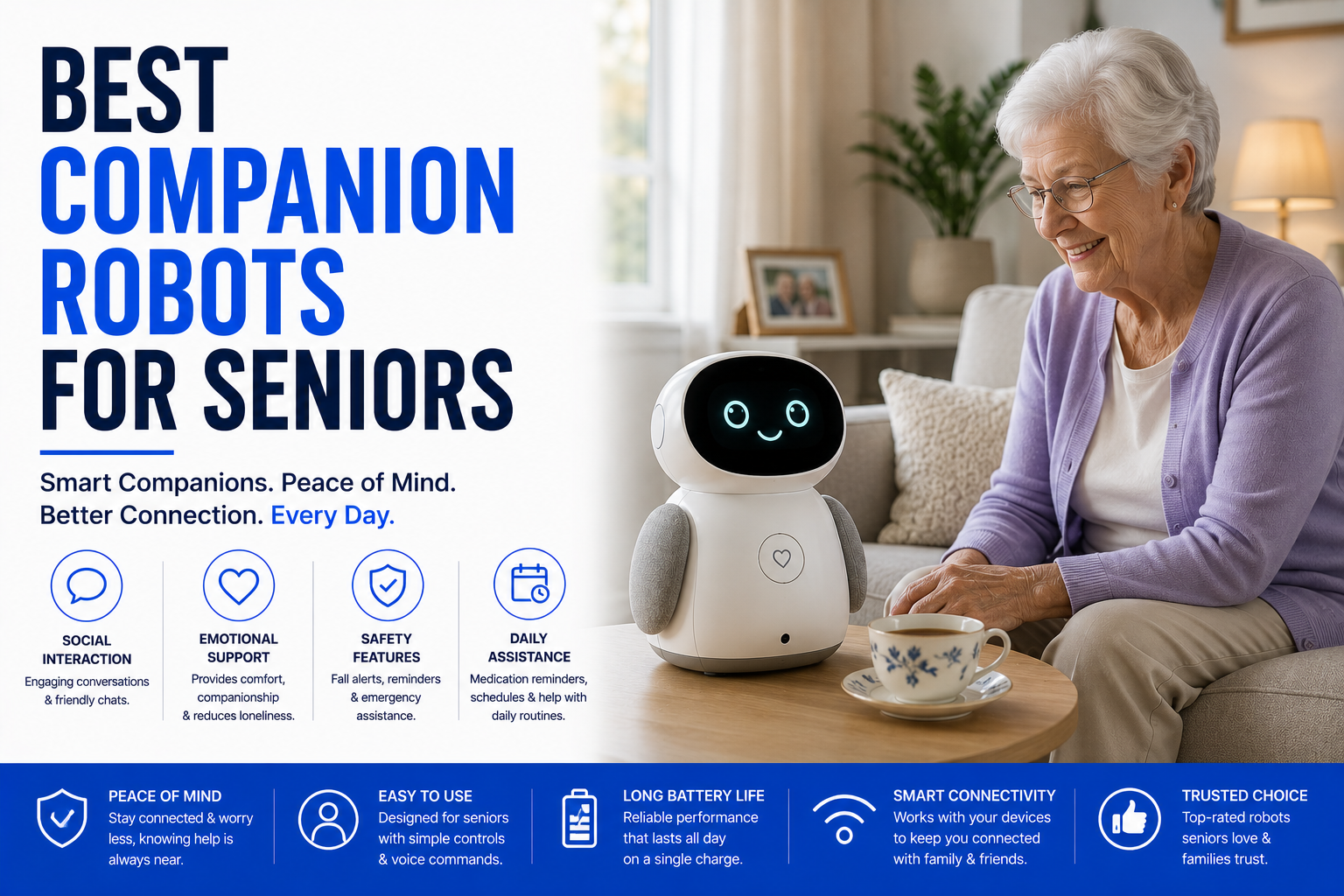 BEST
COMPANION
ROBOTS
FOR SENIORS

Smart Companions. Peace of Mind.
Better Connection. Every Day.

SOCIAL INTERACTION
Engaging conversations & friendly chats.

EMOTIONAL SUPPORT
Provides comfort, companionship & reduces loneliness.

SAFETY FEATURES
Fall alerts, reminders & emergency assistance.

DAILY ASSISTANCE
Medication reminders, schedules & help with daily routines.

PEACE OF MIND
Stay connected & worry less, knowing help is always near.

EASY TO USE
Designed for seniors with simple controls & voice commands.

LONG BATTERY LIFE
Reliable performance that lasts all day on a single charge.

SMART CONNECTIVITY
Works with your devices to keep you connected with family & friends.

TRUSTED CHOICE
Top-rated robots seniors love & families trust.